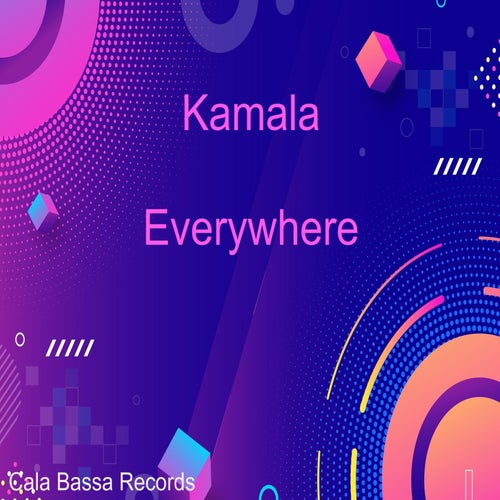 Kamala

Everywhere

Cala Bassa Records